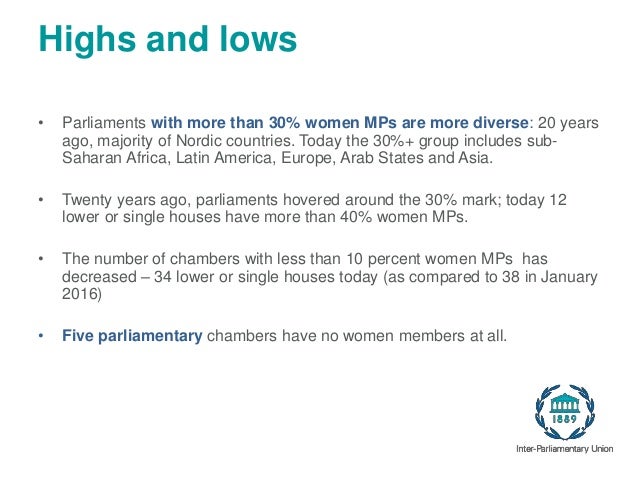 Highs and lows

• Parliaments with more than 30% women MPs are more diverse: 20 years ago, majority of Nordic countries. Today the 30%+ group includes sub-Saharan Africa, Latin America, Europe, Arab States and Asia.

• Twenty years ago, parliaments hovered around the 30% mark; today 12 lower or single houses have more than 40% women MPs.

• The number of chambers with less than 10 percent women MPs has decreased – 34 lower or single houses today (as compared to 38 in January 2016)

• Five parliamentary chambers have no women members at all.

1889

Inter-Parliamentary Union